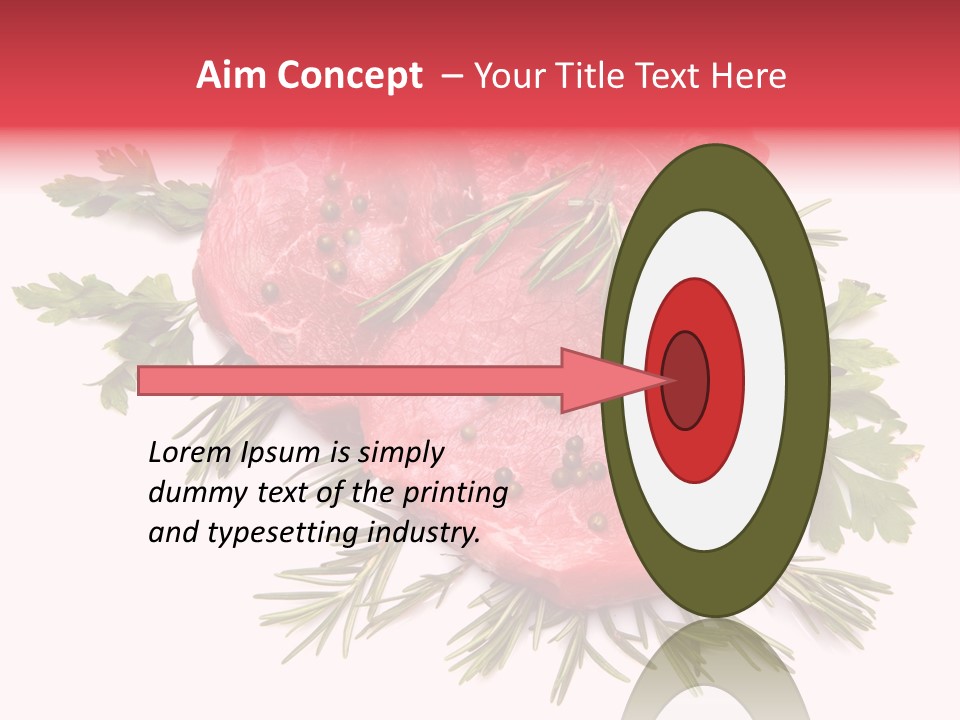 Aim Concept – Your Title Text Here

Lorem Ipsum is simply dummy text of the printing and typesetting industry.